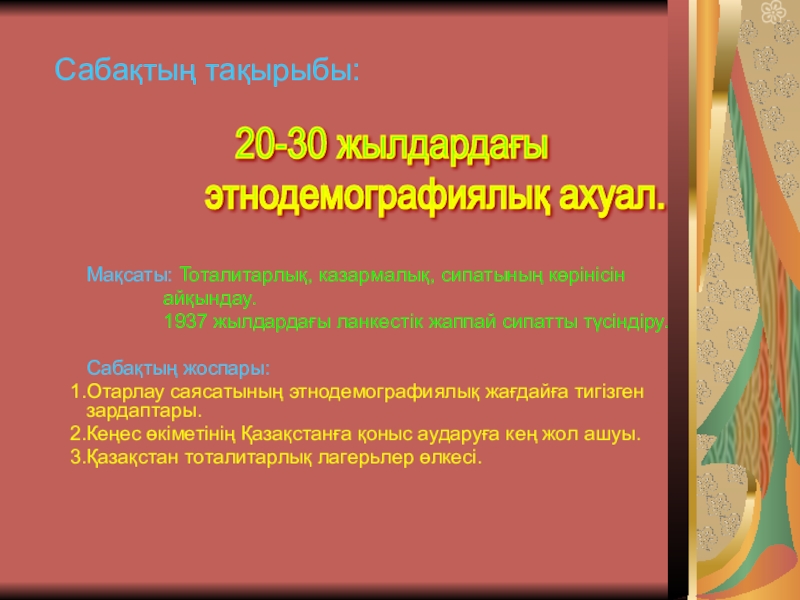 Сабақтың тақырыбы:

20-30 жылдардағы этнодемографиялық ахуал.

Мақсаты: Тоталитарлық, казармалық, сипатының көрінісін айқындау.
1937 жылдардағы ланкестік жаппай сипатты түсіндіру.

Сабақтың жоспары:
1.Отарлау саясатының этнодемографиялық жағдайға тигізген зардаптары.
2.Кеңес өкіметінің Қазақстанға қоныс аударуға кең жол ашуы.
3.Қазақстан тоталитарлық лагерьлер өлкесі.